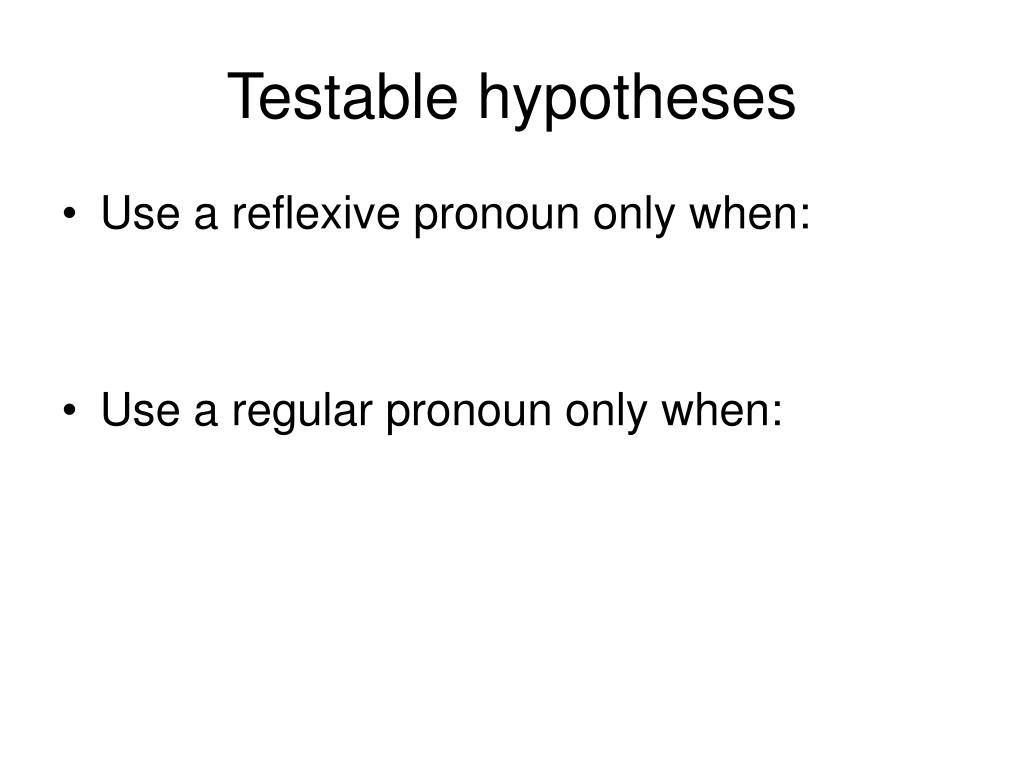 Testable hypotheses

• Use a reflexive pronoun only when:

• Use a regular pronoun only when: